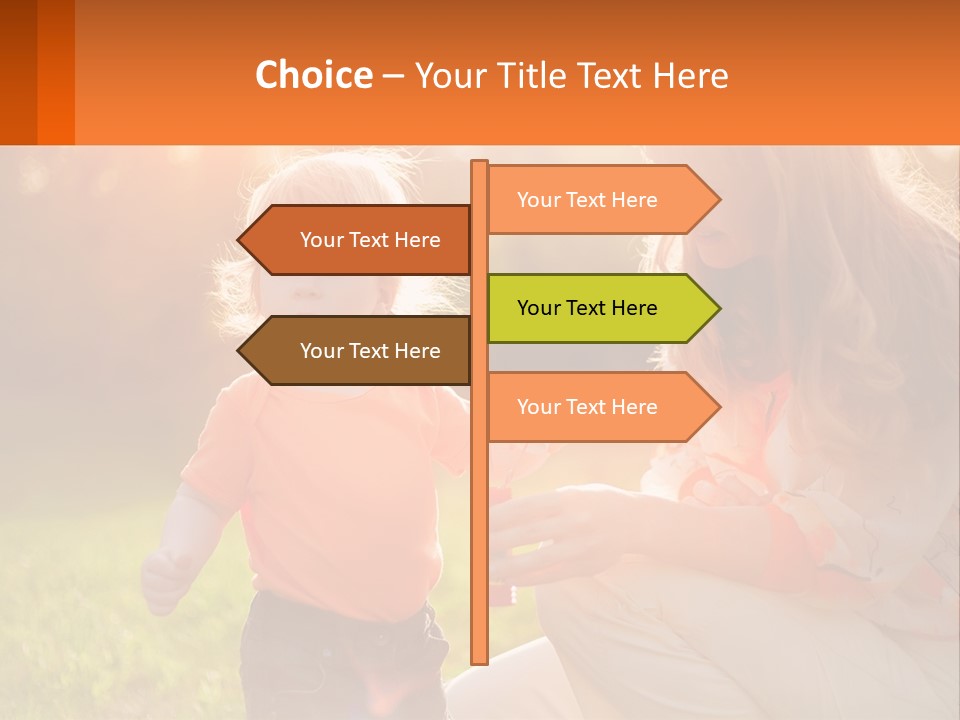 Choice – Your Title Text Here

Your Text Here

Your Text Here

Your Text Here

Your Text Here

Your Text Here